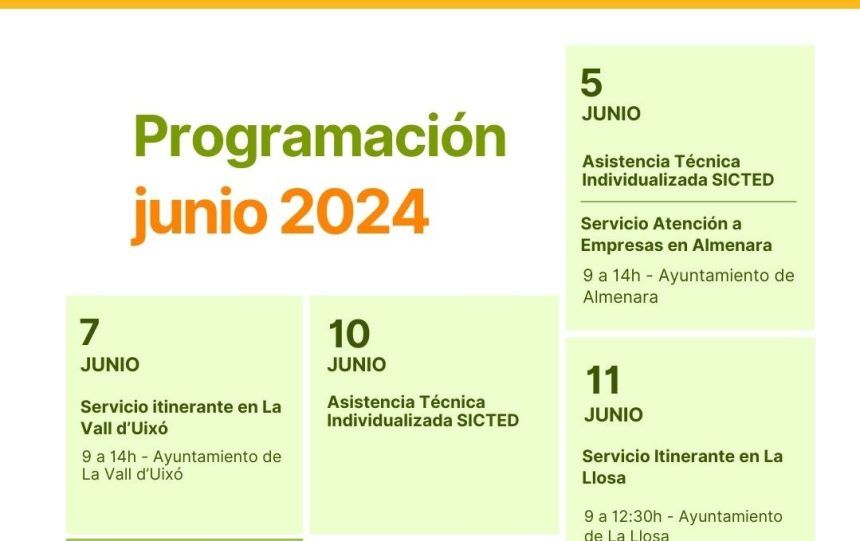 Programación junio 2024

5
JUNIO

Asistencia Técnica Individualizada SICTED

Servicio Atención a Empresas en Almenara

9 a 14h - Ayuntamiento de Almenara

7
JUNIO

Servicio itinerante en La Vall d'Uixó

9 a 14h - Ayuntamiento de La Vall d'Uixó

10
JUNIO

Asistencia Técnica Individualizada SICTED

11
JUNIO

Servicio Itinerante en La Llosa

9 a 12:30h - Ayuntamiento de La Llosa